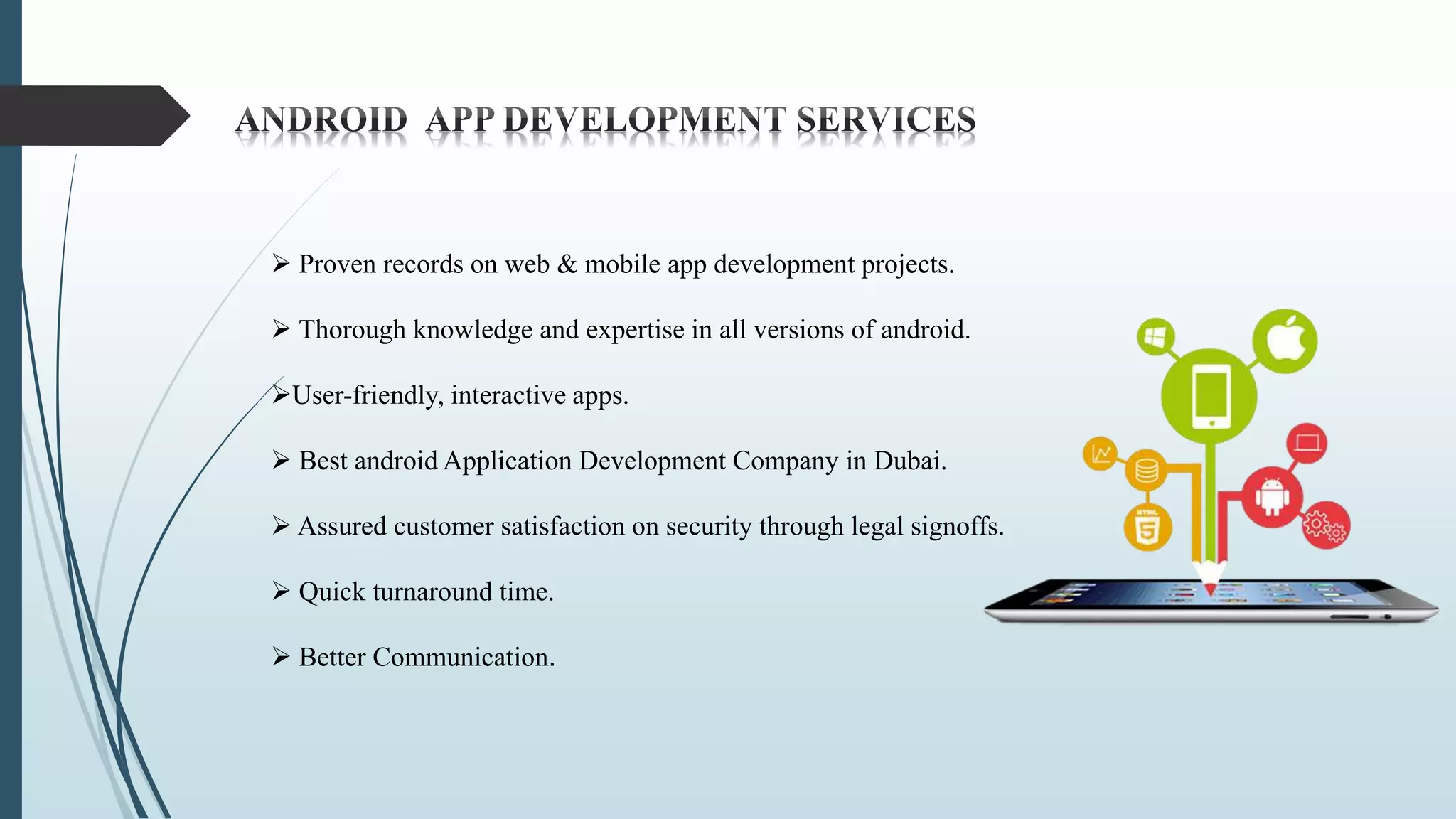 ANDROID APP DEVELOPMENT SERVICES

➢ Proven records on web & mobile app development projects.

➢ Thorough knowledge and expertise in all versions of android.

➢User-friendly, interactive apps.

➢ Best android Application Development Company in Dubai.

➢ Assured customer satisfaction on security through legal signoffs.

➢ Quick turnaround time.

➢ Better Communication.

HTML 5